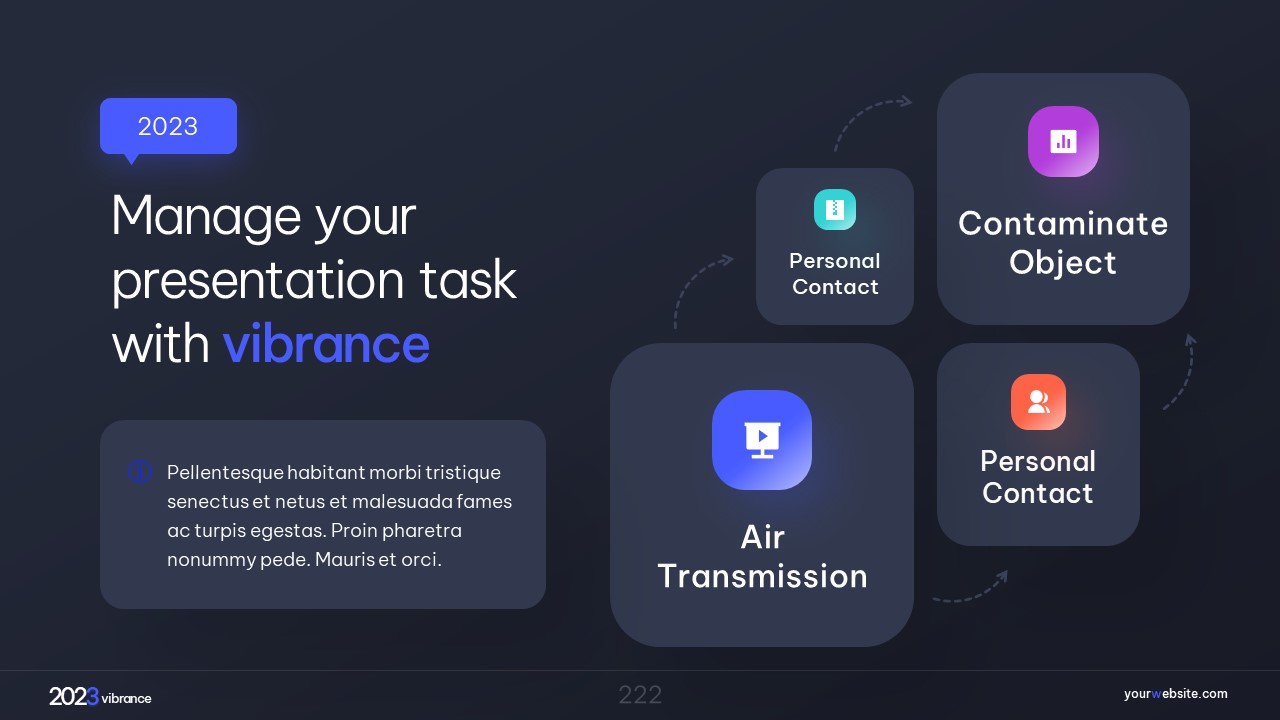 2023

Manage your presentation task with vibrance

Pellentesque habitant morbi tristique senectus et netus et malesuada fames ac turpis egestas. Proin pharetra nonummy pede. Mauris et orci.

Personal Contact

Contaminate Object

Air Transmission

Personal Contact

2023 vibrance

222

yourwebsite.com